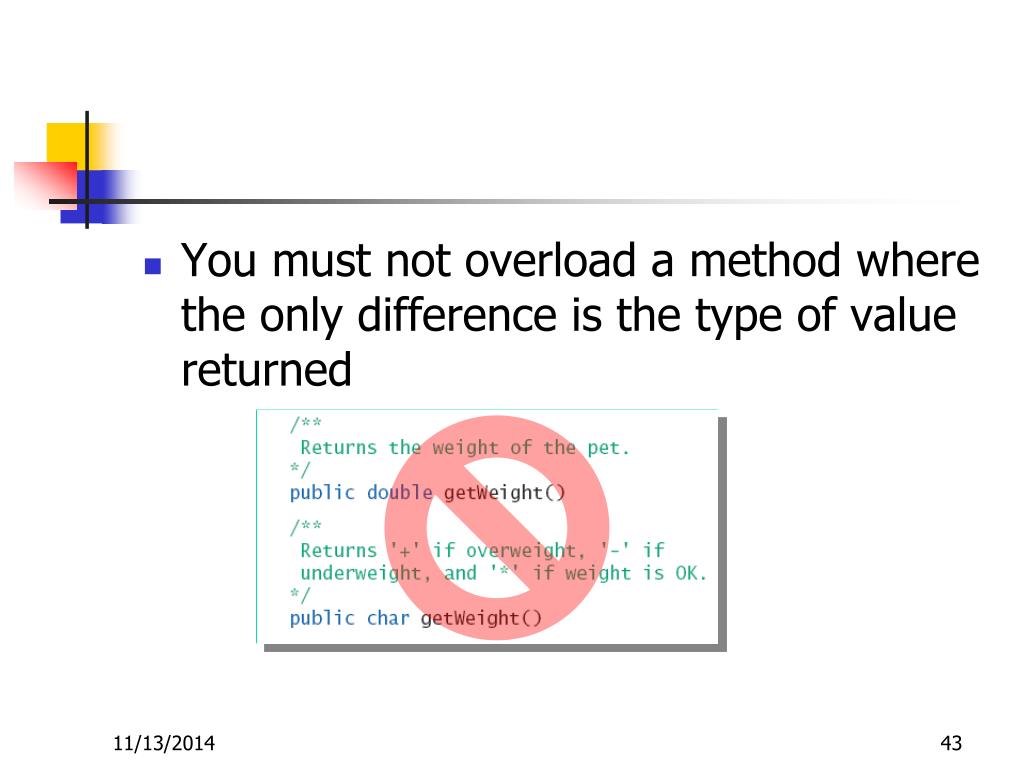 You must not overload a method where the only difference is the type of value returned

/**
 Returns the weight of the pet.
*/
public double getWeight()

/**
 Returns '+' if overweight, '-' if
 underweight, and '*' if weight is OK.
*/
public char getWeight()

11/13/2014

43